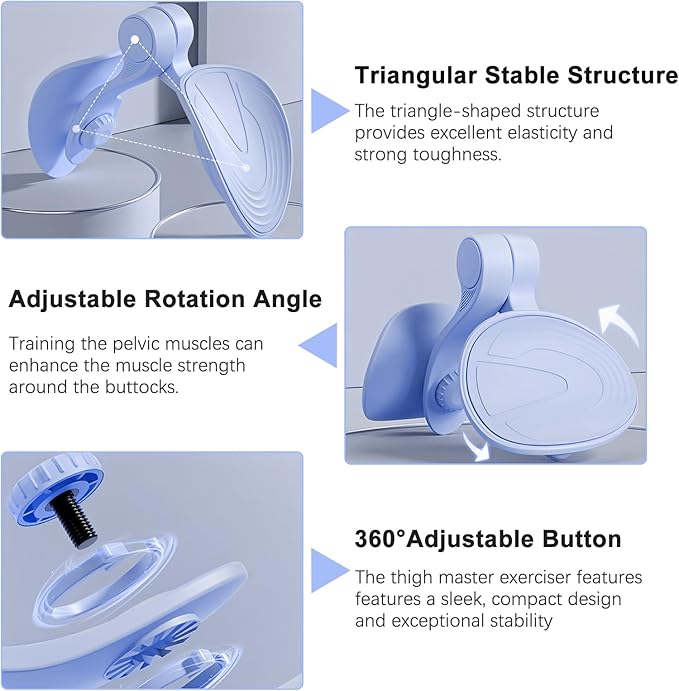 Triangular Stable Structure

The triangle-shaped structure provides excellent elasticity and strong toughness.

Adjustable Rotation Angle

Training the pelvic muscles can enhance the muscle strength around the buttocks.

360°Adjustable Button

The thigh master exerciser features features a sleek, compact design and exceptional stability